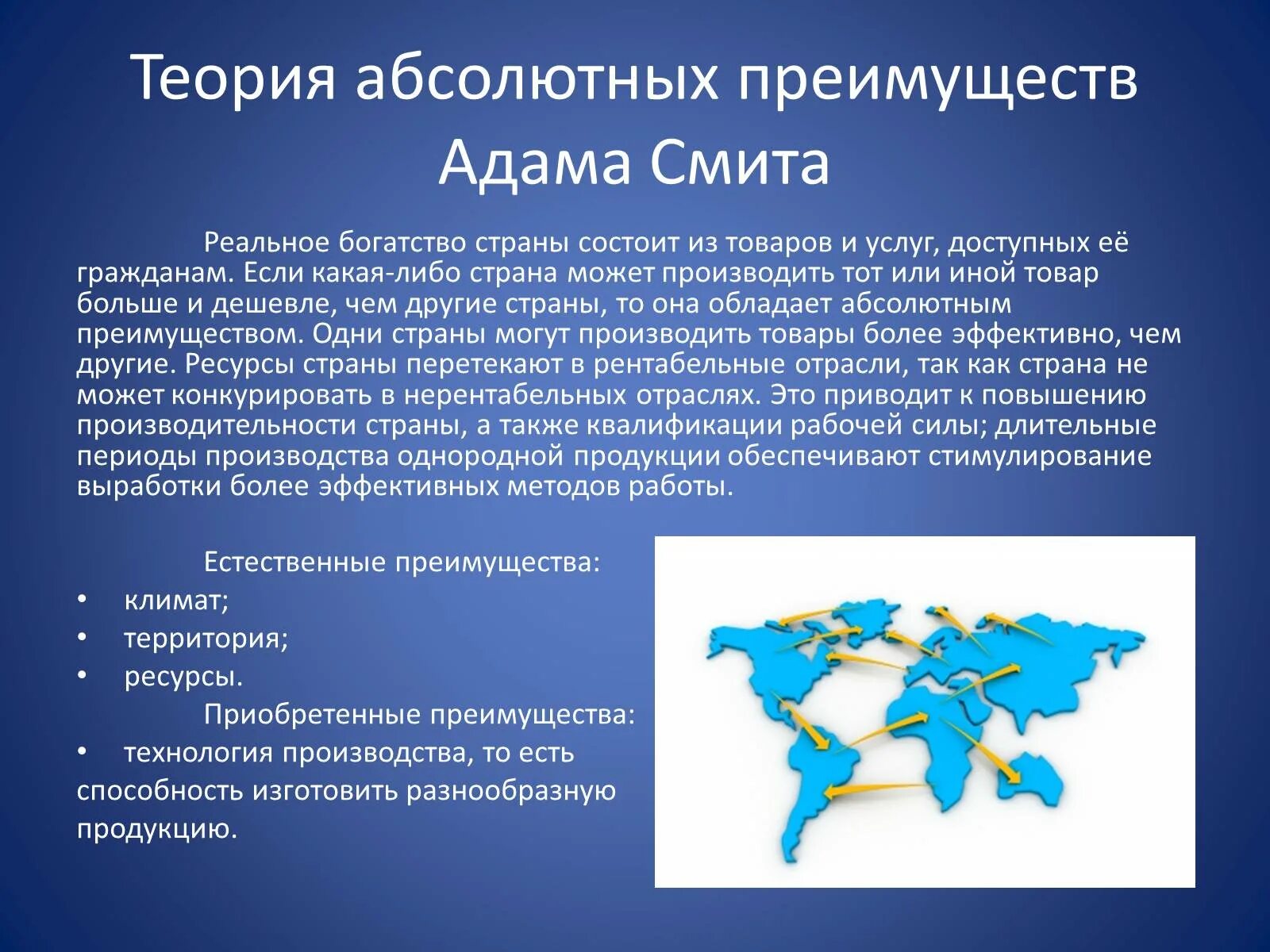 Теория абсолютных преимуществ Адама Смита

Реальное богатство страны состоит из товаров и услуг, доступных её гражданам. Если какая-либо страна может производить тот или иной товар больше и дешевле, чем другие страны, то она обладает абсолютным преимуществом. Одни страны могут производить товары более эффективно, чем другие. Ресурсы страны перетекают в рентабельные отрасли, так как страна не может конкурировать в нерентабельных отраслях. Это приводит к повышению производительности страны, а также квалификации рабочей силы; длительные периоды производства однородной продукции обеспечивают стимулирование выработки более эффективных методов работы.

Естественные преимущества:
• климат;
• территория;
• ресурсы.
Приобретенные преимущества:
• технология производства, то есть способность изготовить разнообразную продукцию.